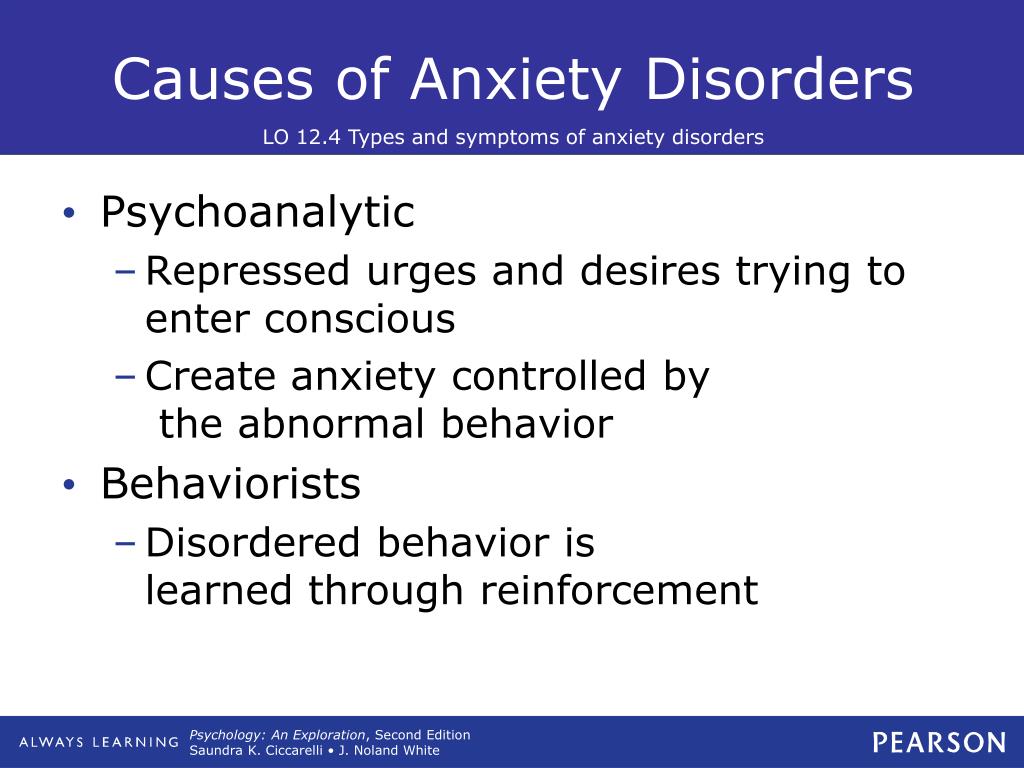 Causes of Anxiety Disorders

LO 12.4 Types and symptoms of anxiety disorders

• Psychoanalytic
– Repressed urges and desires trying to enter conscious
– Create anxiety controlled by the abnormal behavior
• Behaviorists
– Disordered behavior is learned through reinforcement

ALWAYS LEARNING

Psychology: An Exploration, Second Edition
Saundra K. Ciccarelli • J. Noland White

PEARSON